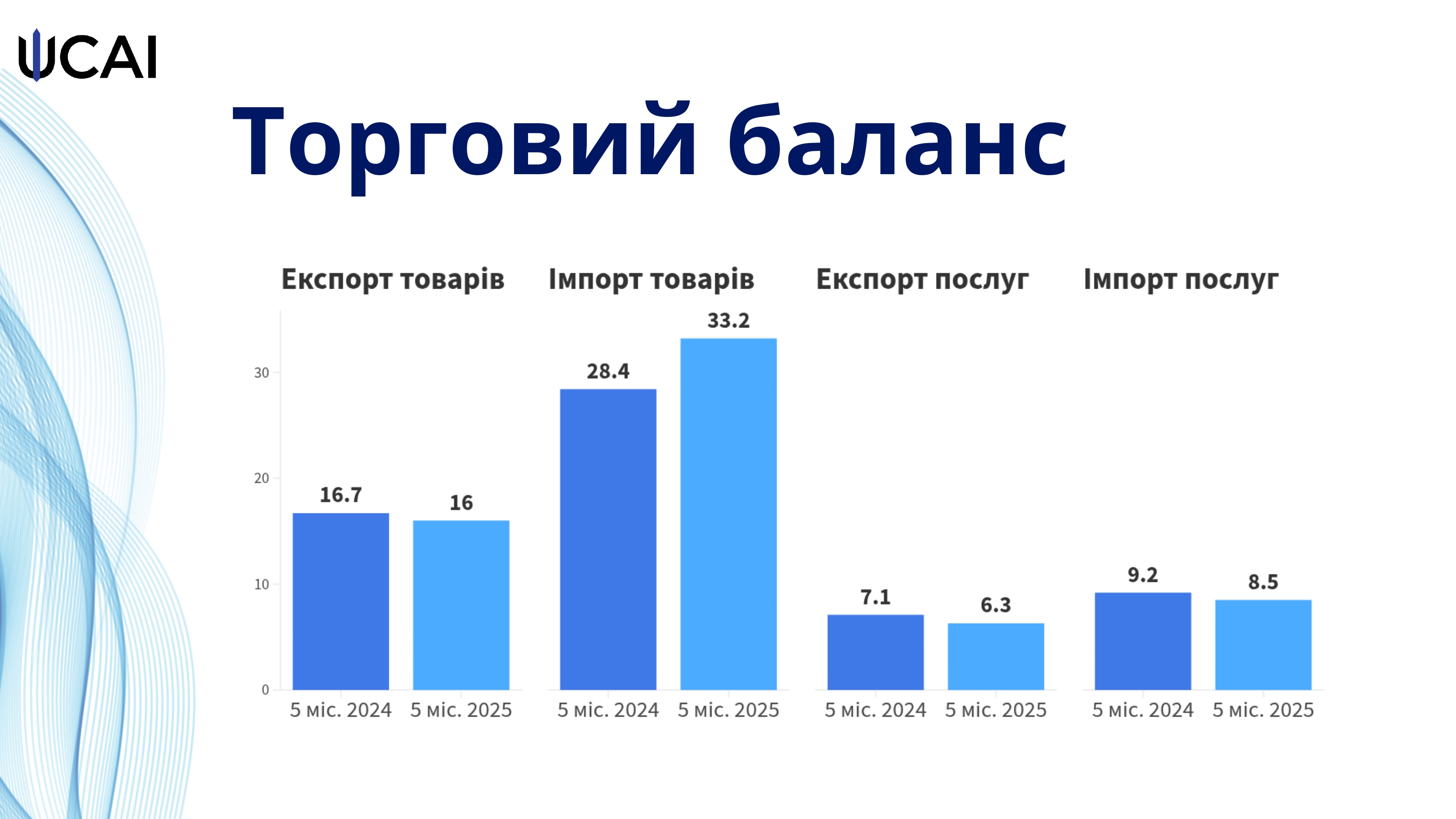 UCAI

Торговий баланс

Експорт товарів

Імпорт товарів

Експорт послуг

Імпорт послуг

30
20
10
0

16.7
16
28.4
33.2
7.1
6.3
9.2
8.5

5 міс. 2024 5 міс. 2025 5 міс. 2024 5 міс. 2025 5 міс. 2024 5 міс. 2025 5 міс. 2024 5 міс. 2025